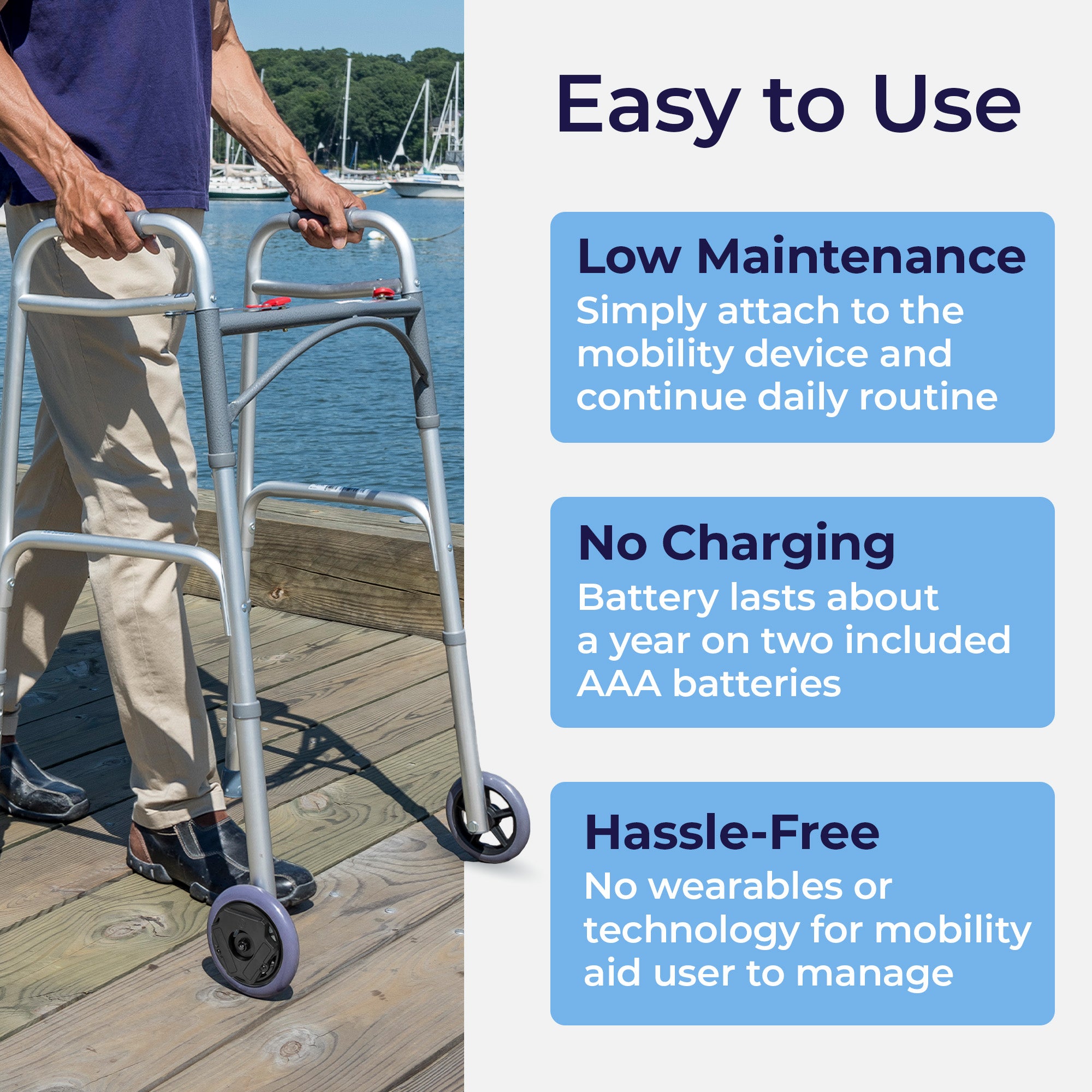 Easy to Use

Low Maintenance
Simply attach to the mobility device and continue daily routine

No Charging
Battery lasts about a year on two included AAA batteries

Hassle-Free
No wearables or technology for mobility aid user to manage